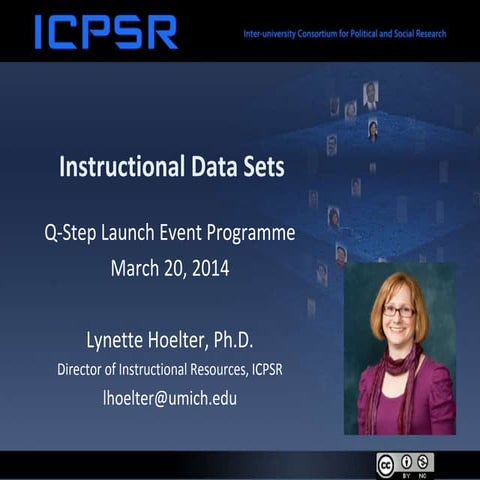 ICPSR

Inter-university Consortium for Political and Social Research

Instructional Data Sets

Q-Step Launch Event Programme
March 20, 2014

Lynette Hoelter, Ph.D.
Director of Instructional Resources, ICPSR
lhoelter@umich.edu

cc BY NC